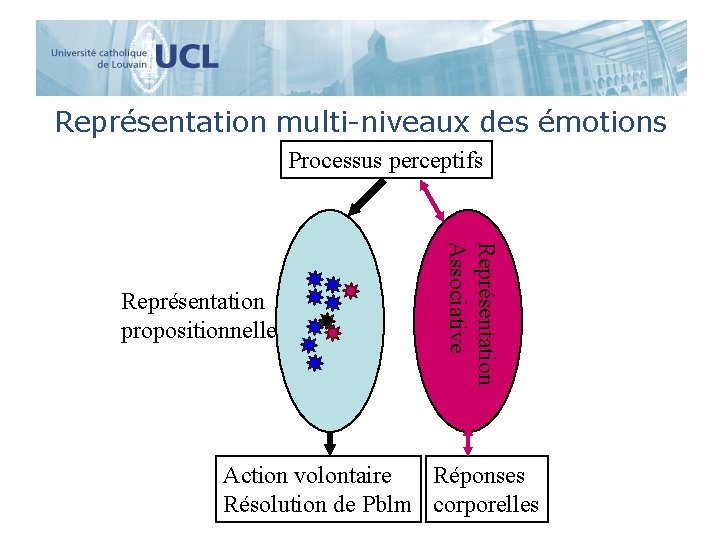 Université catholique de Louvain UCL

Représentation multi-niveaux des émotions

Processus perceptifs

Représentation propositionnelle

Représentation Associative

Action volontaire
Résolution de Pblm

Réponses corporelles